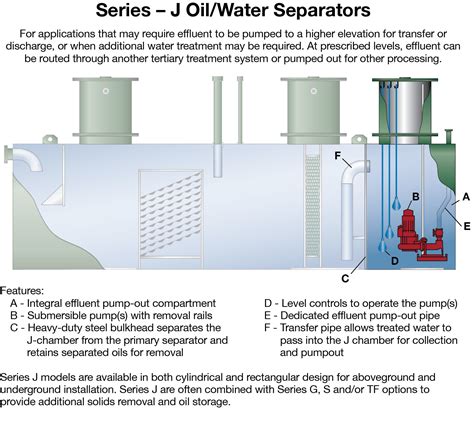 Series – J Oil/Water Separators

For applications that may require effluent to be pumped to a higher elevation for transfer or discharge, or when additional water treatment may be required. At prescribed levels, effluent can be routed through another tertiary treatment system or pumped out for other processing.

F
B
A
E
D
C

Features:
A - Integral effluent pump-out compartment
B - Submersible pump(s) with removal rails
C - Heavy-duty steel bulkhead separates the J-chamber from the primary separator and retains separated oils for removal
D - Level controls to operate the pump(s)
E - Dedicated effluent pump-out pipe
F - Transfer pipe allows treated water to pass into the J chamber for collection and pumpout

Series J models are available in both cylindrical and rectangular design for aboveground and underground installation. Series J are often combined with Series G, S and/or TF options to provide additional solids removal and oil storage.